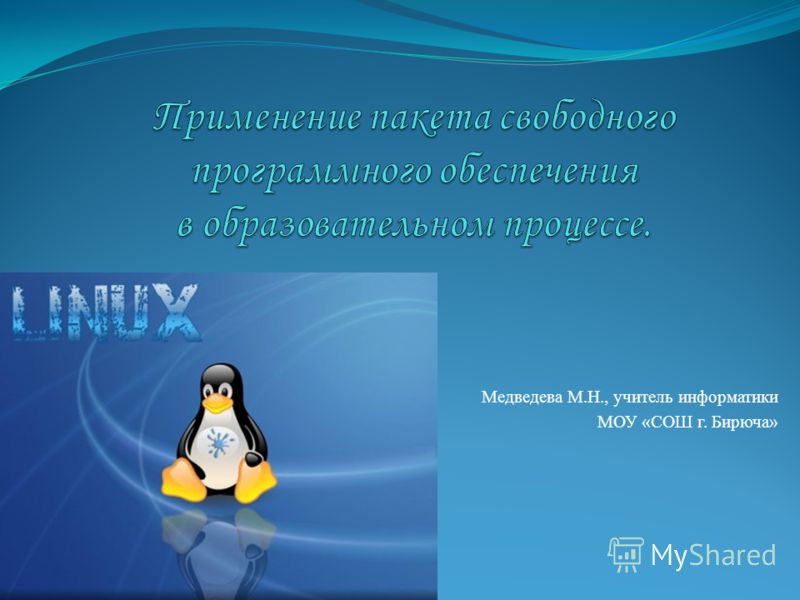 Применение пакета свободного программного обеспечения в образовательном процессе.

LINUX

Медведева М.Н., учитель информатики
МОУ «СОШ г. Бирюча»

MyShared